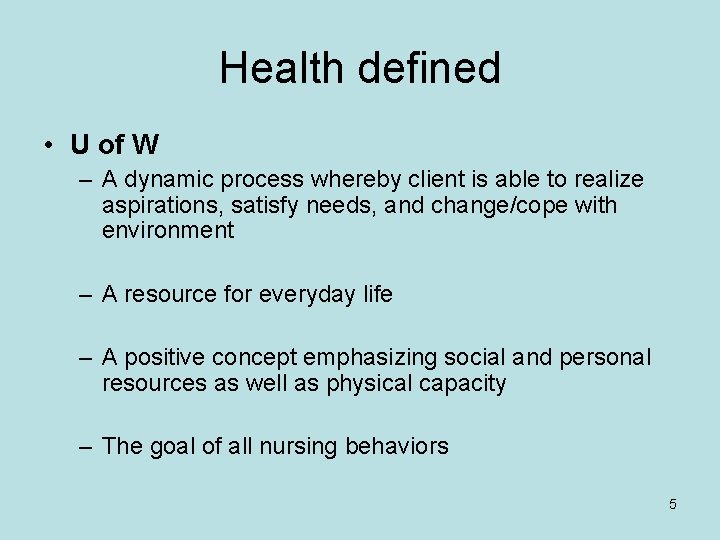 Health defined

• U of W

– A dynamic process whereby client is able to realize aspirations, satisfy needs, and change/cope with environment

– A resource for everyday life

– A positive concept emphasizing social and personal resources as well as physical capacity

– The goal of all nursing behaviors

5